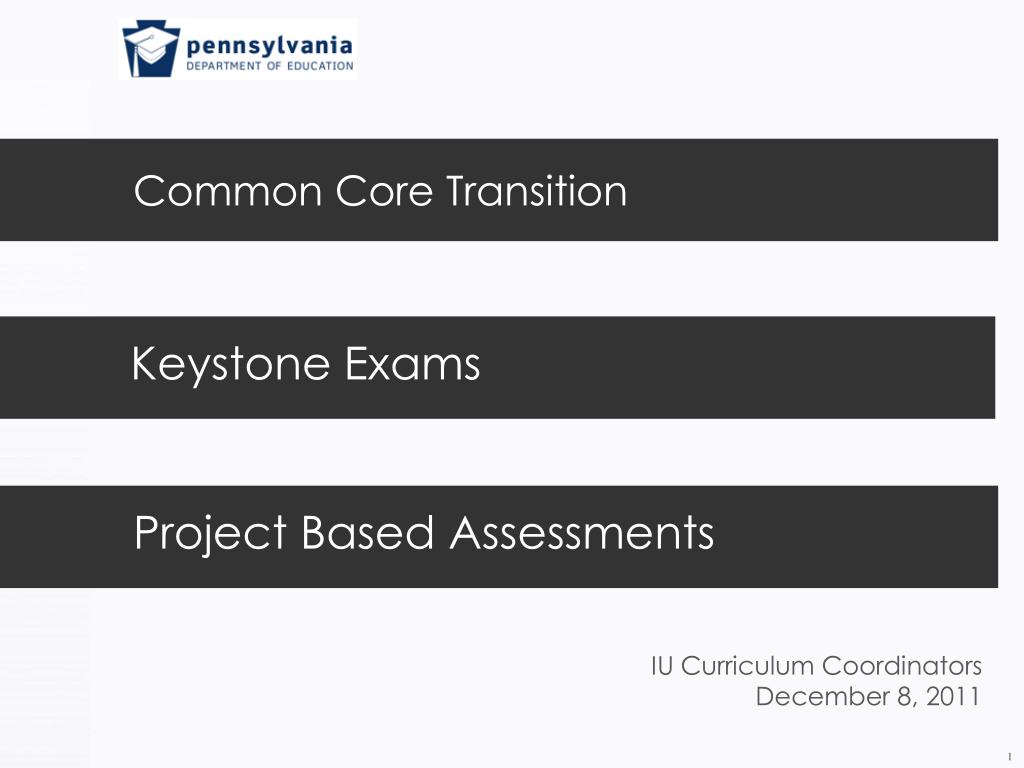 pennsylvania
DEPARTMENT OF EDUCATION

Common Core Transition

Keystone Exams

Project Based Assessments

IU Curriculum Coordinators
December 8, 2011

1